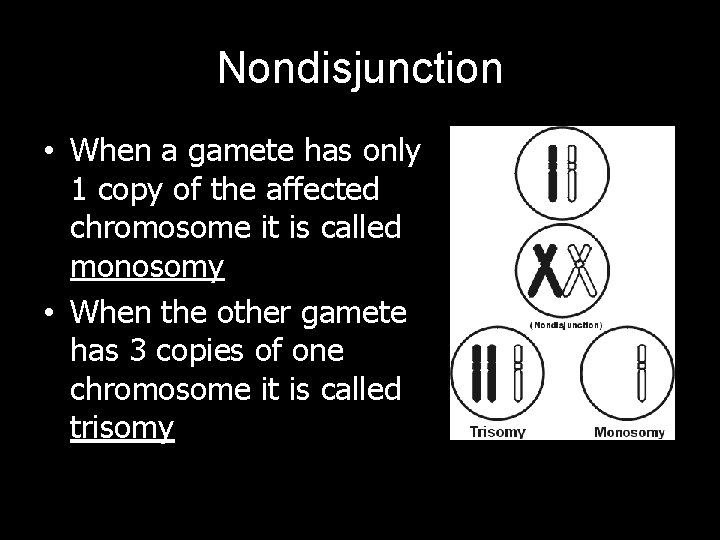 Nondisjunction

• When a gamete has only 1 copy of the affected chromosome it is called monosomy

• When the other gamete has 3 copies of one chromosome it is called trisomy

(Nondisjunction)

Trisomy

Monosomy